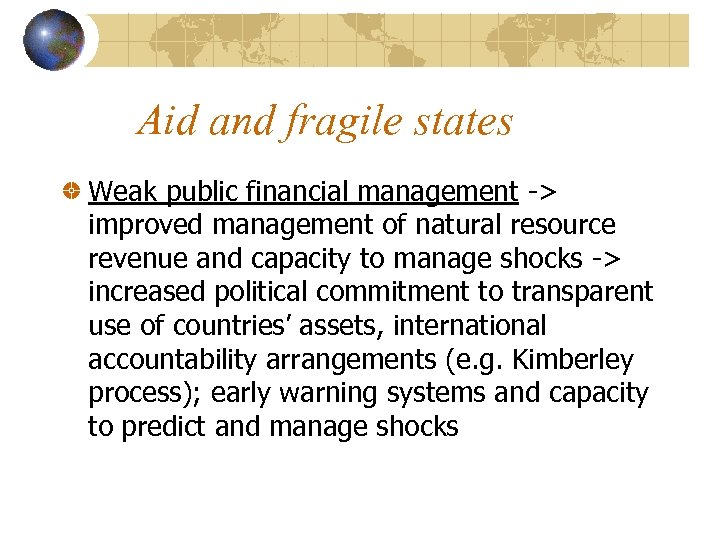 Aid and fragile states

Weak public financial management -> improved management of natural resource revenue and capacity to manage shocks -> increased political commitment to transparent use of countries' assets, international accountability arrangements (e.g. Kimberley process); early warning systems and capacity to predict and manage shocks